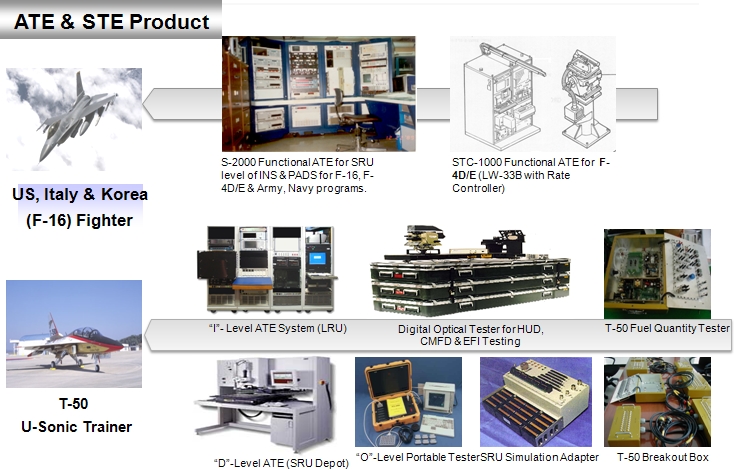 ATE & STE Product

S-2000 Functional ATE for SRU level of INS & PADS for F-16, F-4D/E & Army, Navy programs.

STC-1000 Functional ATE for F-4D/E (LW-33B with Rate Controller)

US, Italy & Korea (F-16) Fighter

"I"- Level ATE System (LRU)

Digital Optical Tester for HUD, CMFD & EFI Testing

T-50 Fuel Quantity Tester

T-50 U-Sonic Trainer

"D"-Level ATE (SRU Depot)

"O"-Level Portable Tester

SRU Simulation Adapter

T-50 Breakout Box